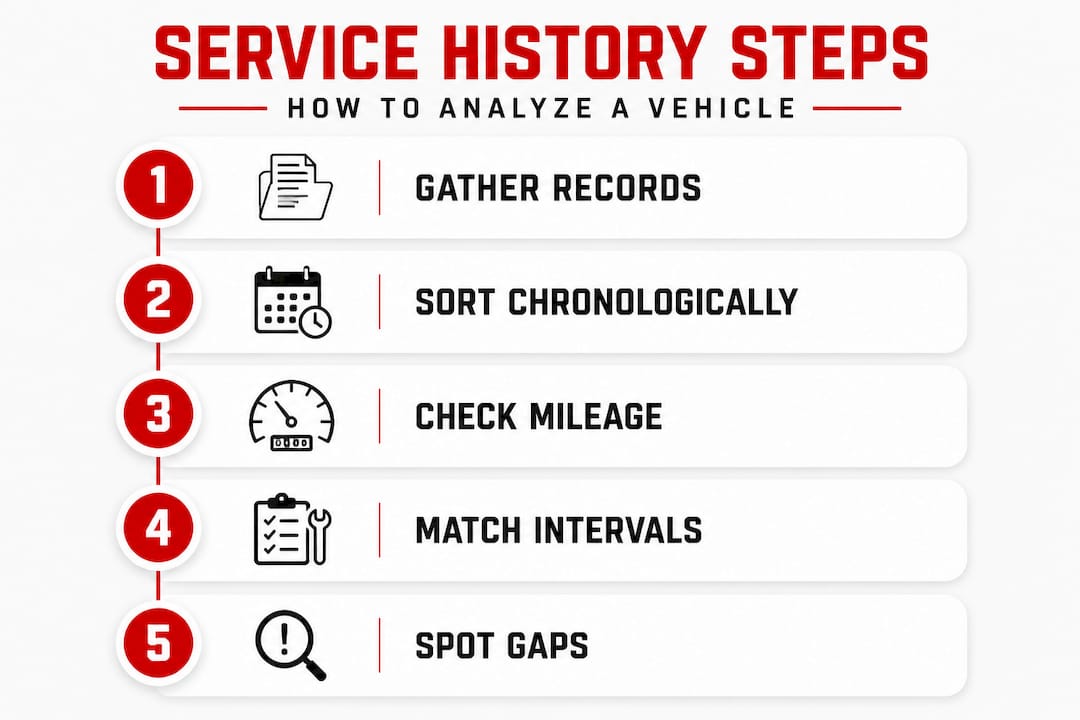 SERVICE HISTORY STEPS

HOW TO ANALYZE A VEHICLE

1 GATHER RECORDS

2 SORT CHRONOLOGICALLY

3 CHECK MILEAGE

4 MATCH INTERVALS

5 SPOT GAPS